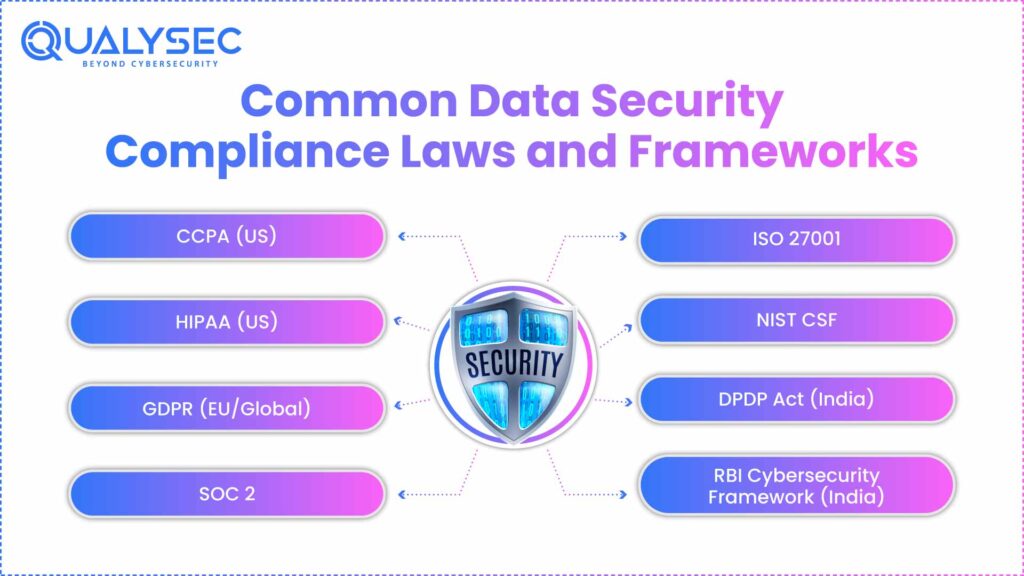 QUALYSEC
BEYOND CYBERSECURITY

Common Data Security Compliance Laws and Frameworks

CCPA (US)

HIPAA (US)

GDPR (EU/Global)

SOC 2

SECURITY

ISO 27001

NIST CSF

DPDP Act (India)

RBI Cybersecurity Framework (India)